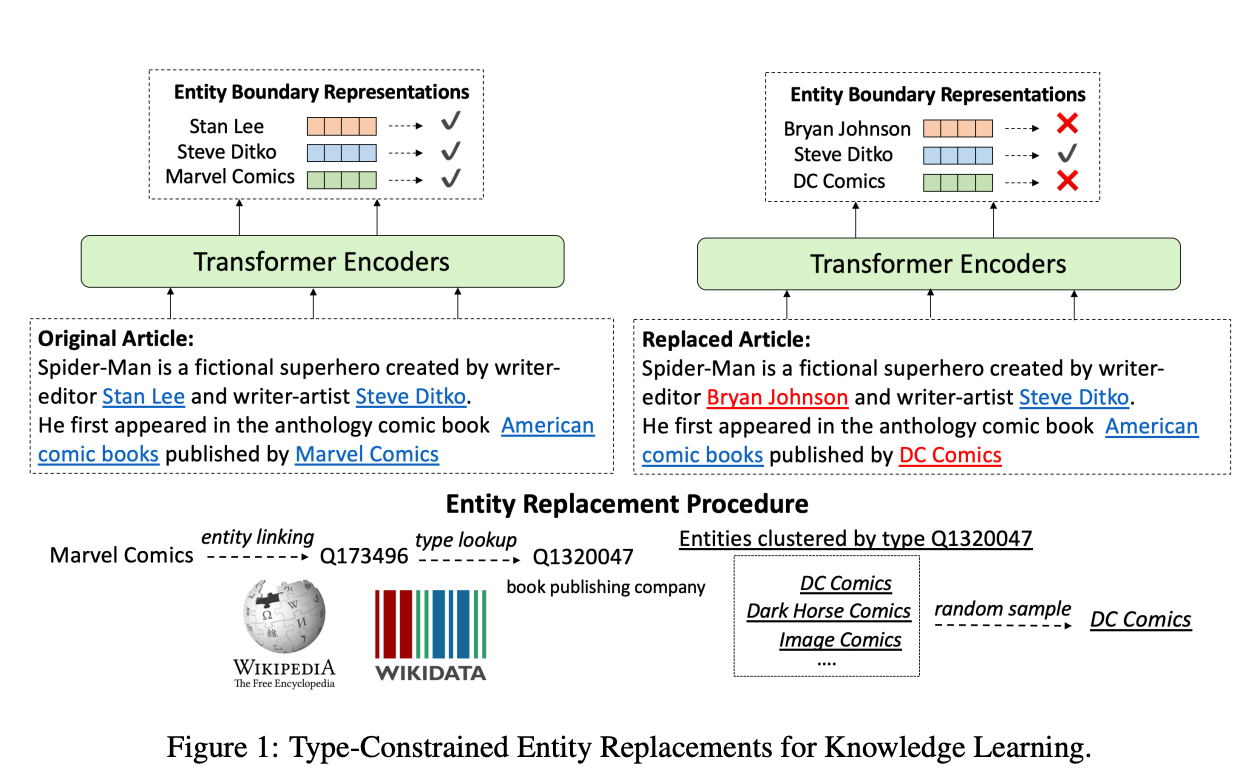 Entity Boundary Representations
Stan Lee ✓
Steve Ditko ✓
Marvel Comics ✓

Transformer Encoders

Original Article:
Spider-Man is a fictional superhero created by writer-editor Stan Lee and writer-artist Steve Ditko.
He first appeared in the anthology comic book American comic books published by Marvel Comics

Entity Boundary Representations
Bryan Johnson ✗
Steve Ditko ✓
DC Comics ✗

Transformer Encoders

Replaced Article:
Spider-Man is a fictional superhero created by writer-editor Bryan Johnson and writer-artist Steve Ditko.
He first appeared in the anthology comic book American comic books published by DC Comics

Entity Replacement Procedure

Marvel Comics entity linking Q173496 type lookup Q1320047
book publishing company

WIKIPEDIA
The Free Encyclopedia

WIKIDATA

Entities clustered by type Q1320047
DC Comics
Dark Horse Comics
Image Comics
....

random sample DC Comics

Figure 1: Type-Constrained Entity Replacements for Knowledge Learning.